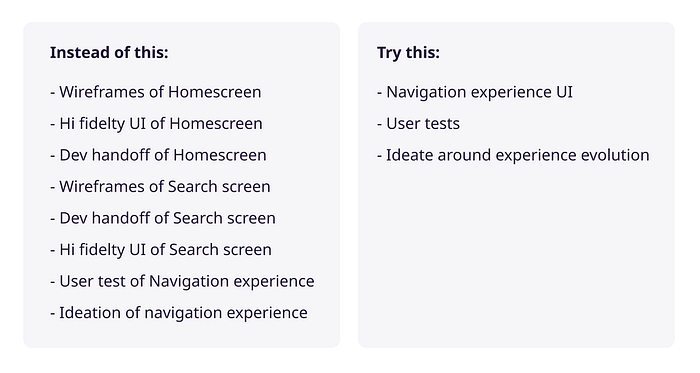 Instead of this:

- Wireframes of Homescreen
- Hi fidelty UI of Homescreen
- Dev handoff of Homescreen
- Wireframes of Search screen
- Dev handoff of Search screen
- Hi fidelty UI of Search screen
- User test of Navigation experience
- Ideation of navigation experience

Try this:

- Navigation experience UI
- User tests
- Ideate around experience evolution